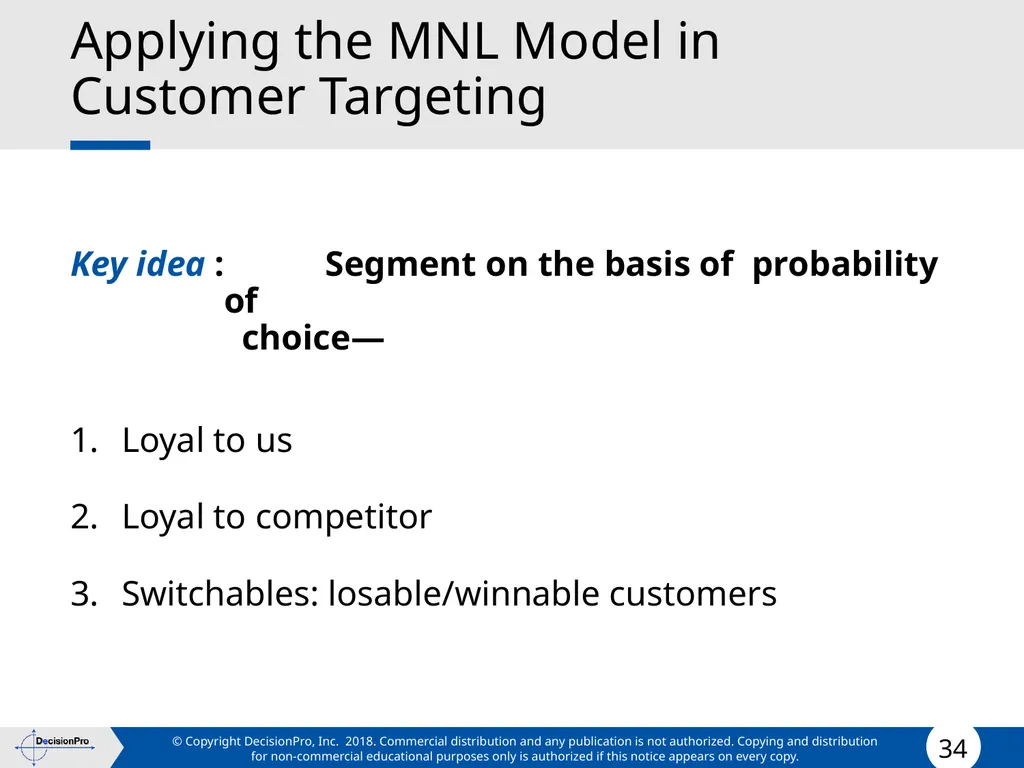 Applying the MNL Model in Customer Targeting

Key idea : Segment on the basis of probability of choice—

1. Loyal to us

2. Loyal to competitor

3. Switchables: losable/winnable customers

DecisionPro

© Copyright DecisionPro, Inc. 2018. Commercial distribution and any publication is not authorized. Copying and distribution for non-commercial educational purposes only is authorized if this notice appears on every copy.

34